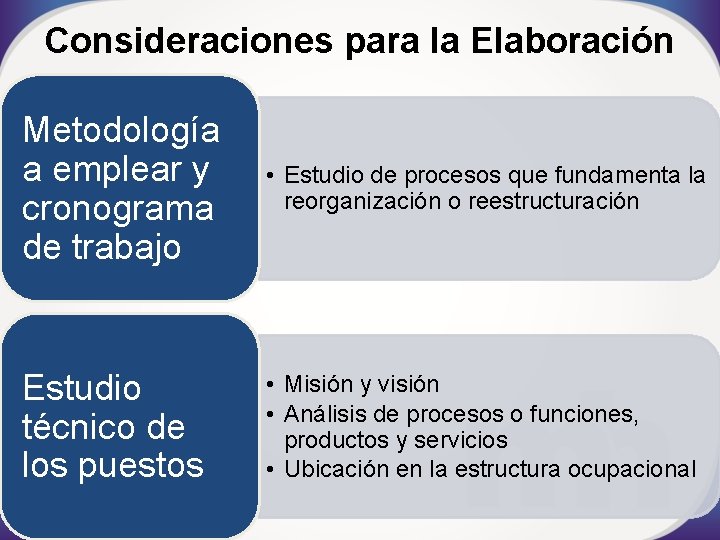 Consideraciones para la Elaboración

Metodología a emplear y cronograma de trabajo

• Estudio de procesos que fundamenta la reorganización o reestructuración

Estudio técnico de los puestos

• Misión y visión
• Análisis de procesos o funciones, productos y servicios
• Ubicación en la estructura ocupacional